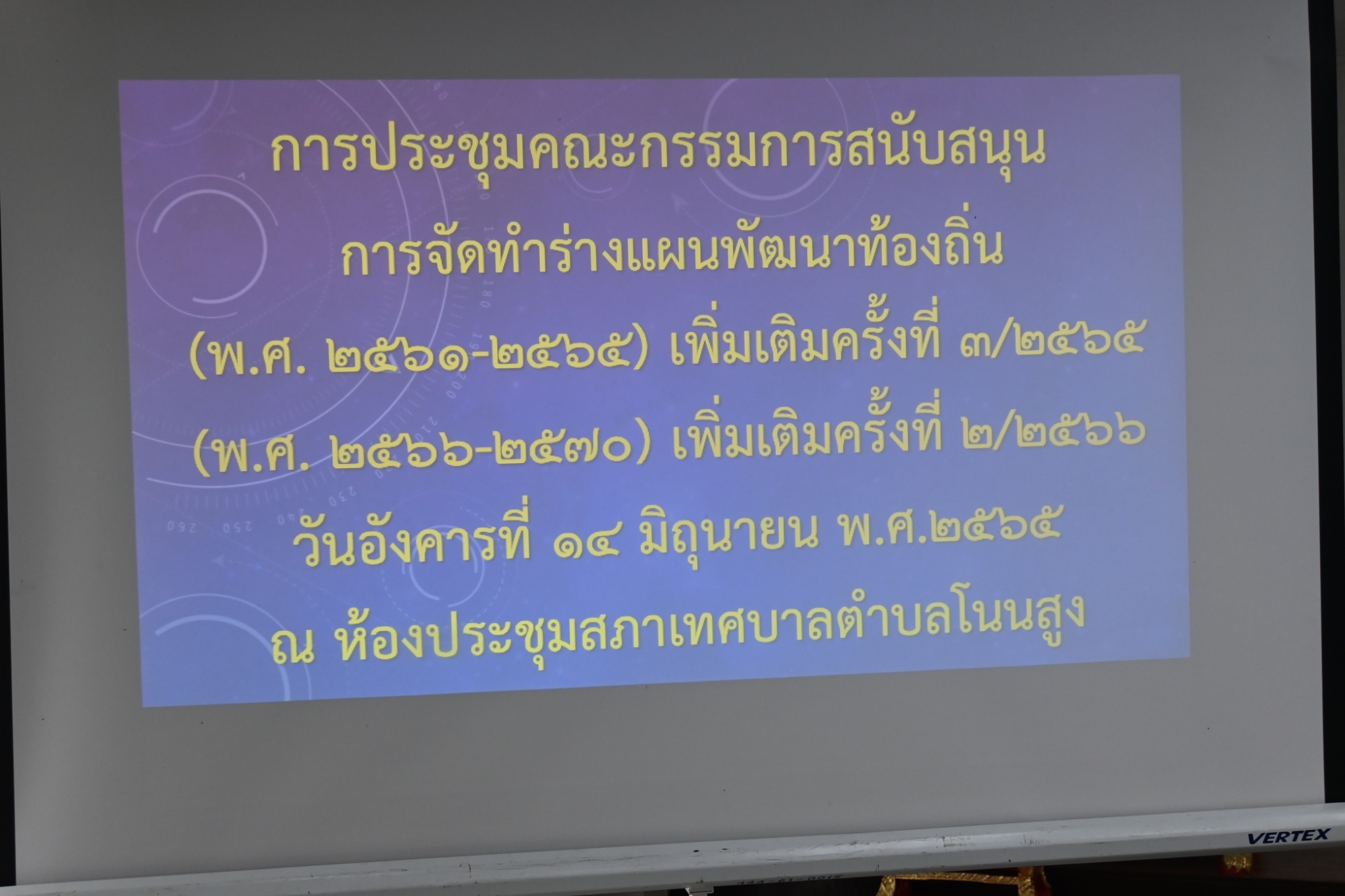 การประชุมคณะกรรมการสนับสนุน

การจัดทำร่างแผนพัฒนาท้องถิ่น

(พ.ศ. ๒๕๖๑-๒๕๖๕) เพิ่มเติมครั้งที่ ๓/๒๕๖๕

(พ.ศ. ๒๕๖๖-๒๕๗๐) เพิ่มเติมครั้งที่ ๒/๒๕๖๖

วันอังคารที่ ๑๔ มิถุนายน พ.ศ.๒๕๖๕

ณ ห้องประชุมสภาเทศบาลตำบลโนนสูง

VERTEX